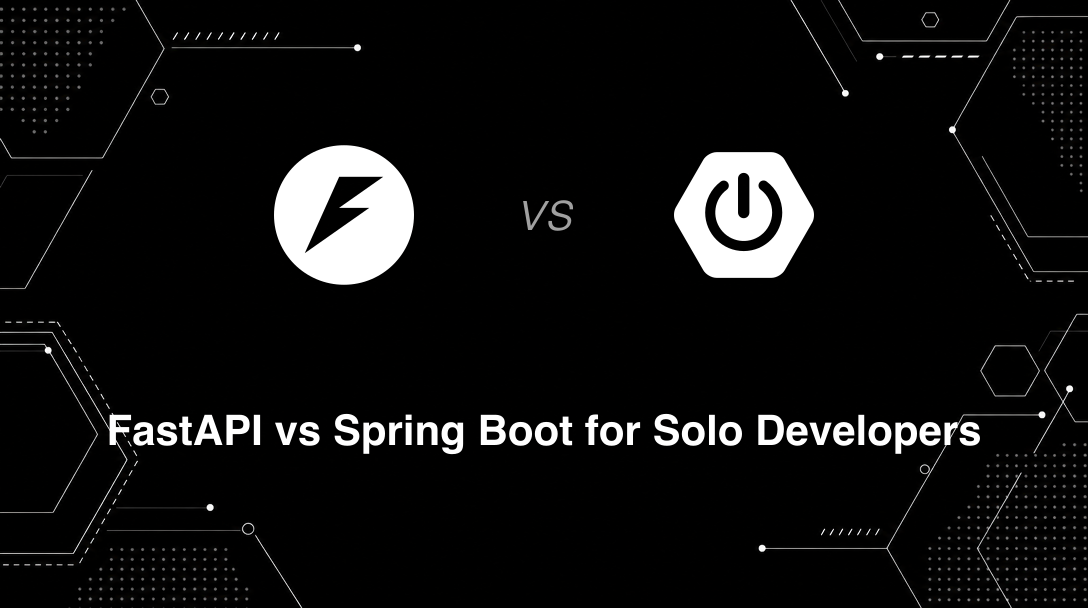 VS

FastAPI vs Spring Boot for Solo Developers